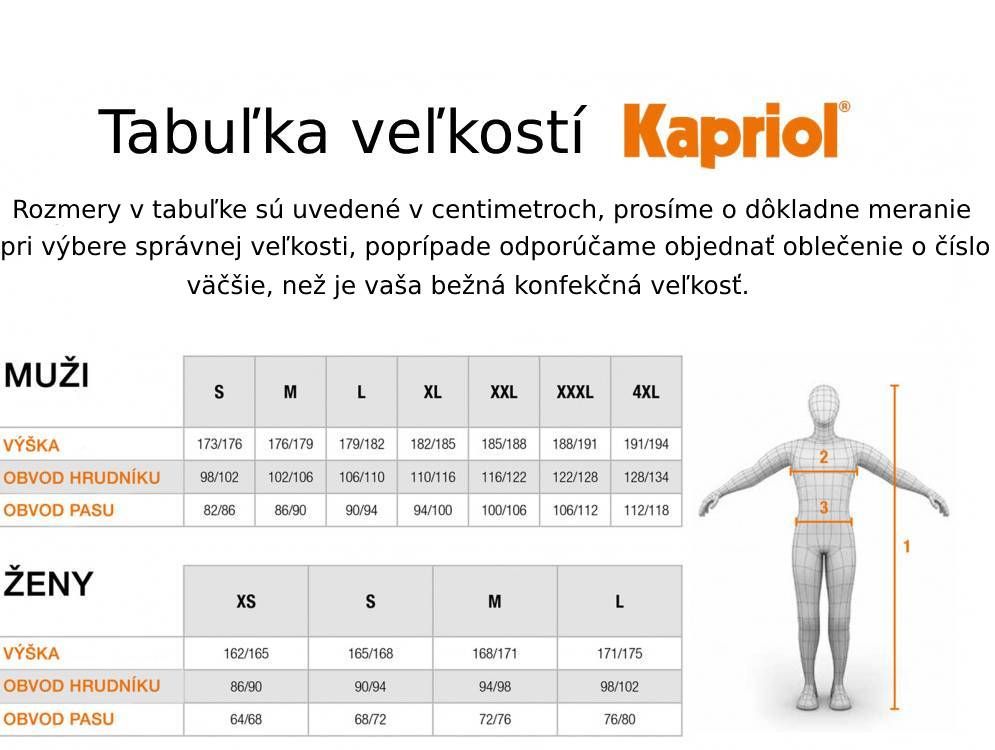 Tabuľka veľkostí Kapriol®

Rozmery v tabuľke sú uvedené v centimetroch, prosíme o dôkladne meranie pri výbere správnej veľkosti, poprípade odporúčame objednať oblečenie o číslo väčšie, než je vaša bežná konfekčná veľkosť.

| MUŽI | S | M | L | XL | XXL | XXXL | 4XL |
|---|---|---|---|---|---|---|---|
| VÝŠKA | 173/176 | 176/179 | 179/182 | 182/185 | 185/188 | 188/191 | 191/194 |
| OBVOD HRUDNÍKU | 98/102 | 102/106 | 106/110 | 110/116 | 116/122 | 122/128 | 128/134 |
| OBVOD PASU | 82/86 | 86/90 | 90/94 | 94/100 | 100/106 | 106/112 | 112/118 |

| ŽENY | XS | S | M | L |
|---|---|---|---|---|
| VÝŠKA | 162/165 | 165/168 | 168/171 | 171/175 |
| OBVOD HRUDNÍKU | 86/90 | 90/94 | 94/98 | 98/102 |
| OBVOD PASU | 64/68 | 68/72 | 72/76 | 76/80 |

2
3
1